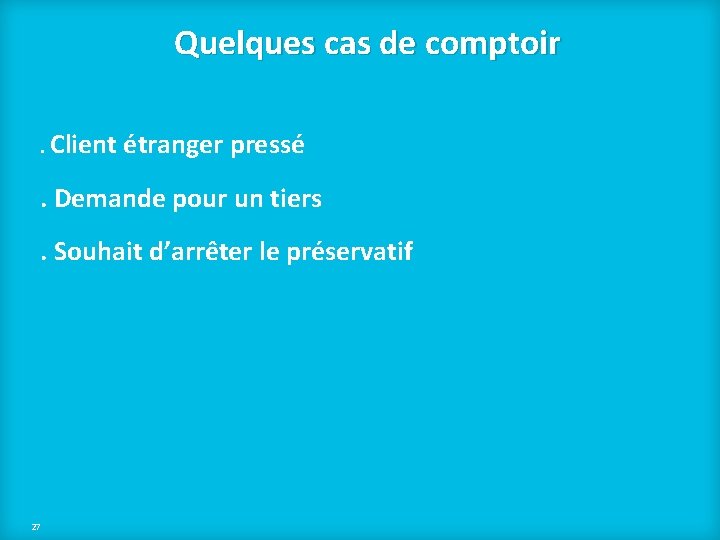 Quelques cas de comptoir

. Client étranger pressé

. Demande pour un tiers

. Souhait d’arrêter le préservatif

27